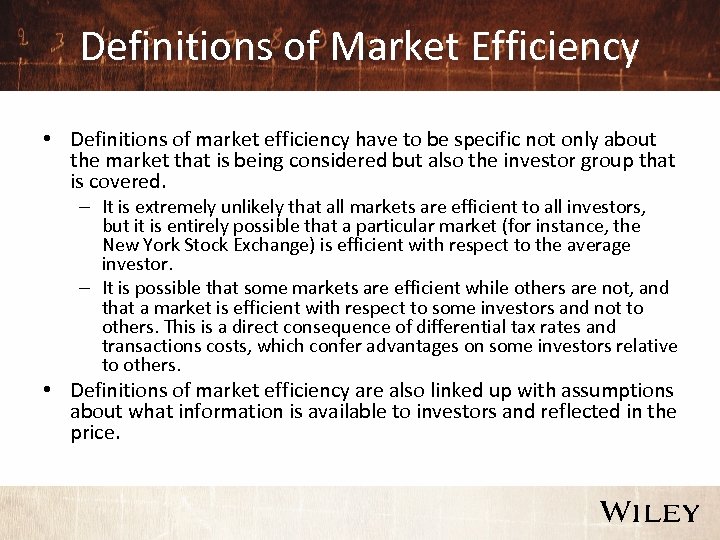 Definitions of Market Efficiency

• Definitions of market efficiency have to be specific not only about the market that is being considered but also the investor group that is covered.

– It is extremely unlikely that all markets are efficient to all investors, but it is entirely possible that a particular market (for instance, the New York Stock Exchange) is efficient with respect to the average investor.

– It is possible that some markets are efficient while others are not, and that a market is efficient with respect to some investors and not to others. This is a direct consequence of differential tax rates and transactions costs, which confer advantages on some investors relative to others.

• Definitions of market efficiency are also linked up with assumptions about what information is available to investors and reflected in the price.

WILEY